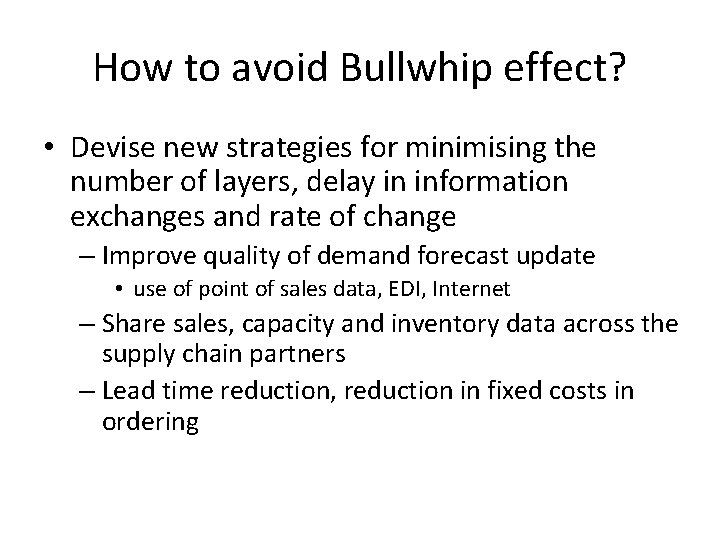 How to avoid Bullwhip effect?

• Devise new strategies for minimising the number of layers, delay in information exchanges and rate of change

– Improve quality of demand forecast update

• use of point of sales data, EDI, Internet

– Share sales, capacity and inventory data across the supply chain partners

– Lead time reduction, reduction in fixed costs in ordering